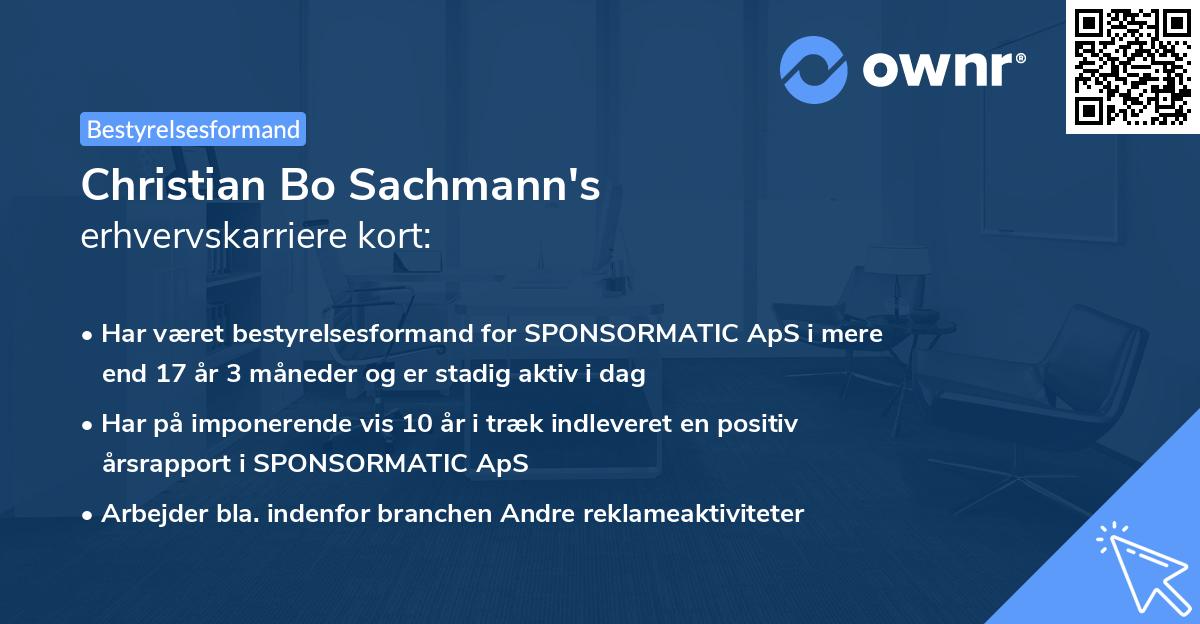 ownr®

Bestyrelsesformand

Christian Bo Sachmann's
erhvervskarriere kort:

• Har været bestyrelsesformand for SPONSORMATIC ApS i mere end 17 år 3 måneder og er stadig aktiv i dag

• Har på imponerende vis 10 år i træk indleveret en positiv årsrapport i SPONSORMATIC ApS

• Arbejder bla. indenfor branchen Andre reklameaktiviteter